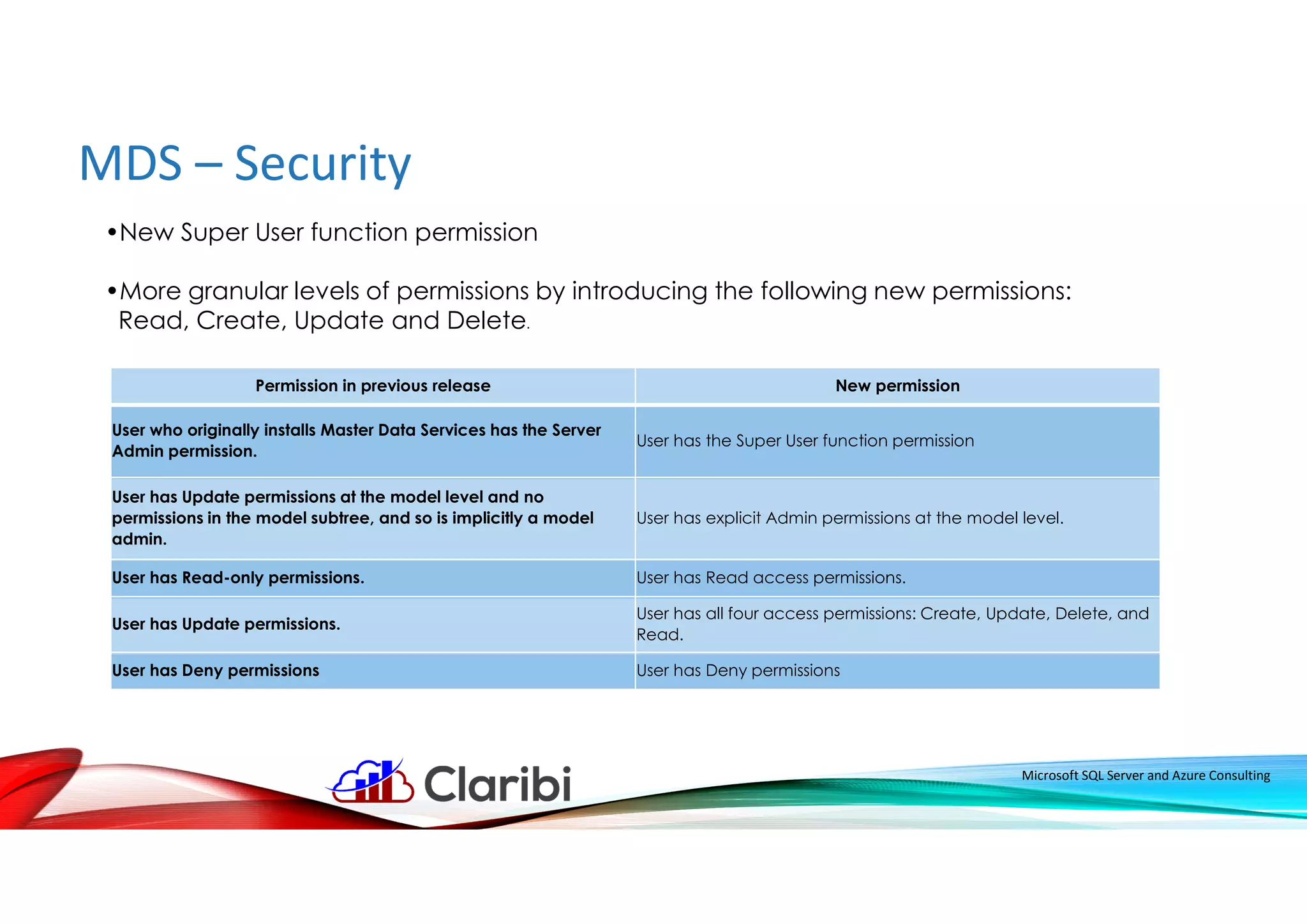 MDS – Security

•New Super User function permission

•More granular levels of permissions by introducing the following new permissions: Read, Create, Update and Delete.

| Permission in previous release | New permission |
|---|---|
| User who originally installs Master Data Services has the Server Admin permission. | User has the Super User function permission |
| User has Update permissions at the model level and no permissions in the model subtree, and so is implicitly a model admin. | User has explicit Admin permissions at the model level. |
| User has Read-only permissions. | User has Read access permissions. |
| User has Update permissions. | User has all four access permissions: Create, Update, Delete, and Read. |
| User has Deny permissions | User has Deny permissions |

Claribi

Microsoft SQL Server and Azure Consulting